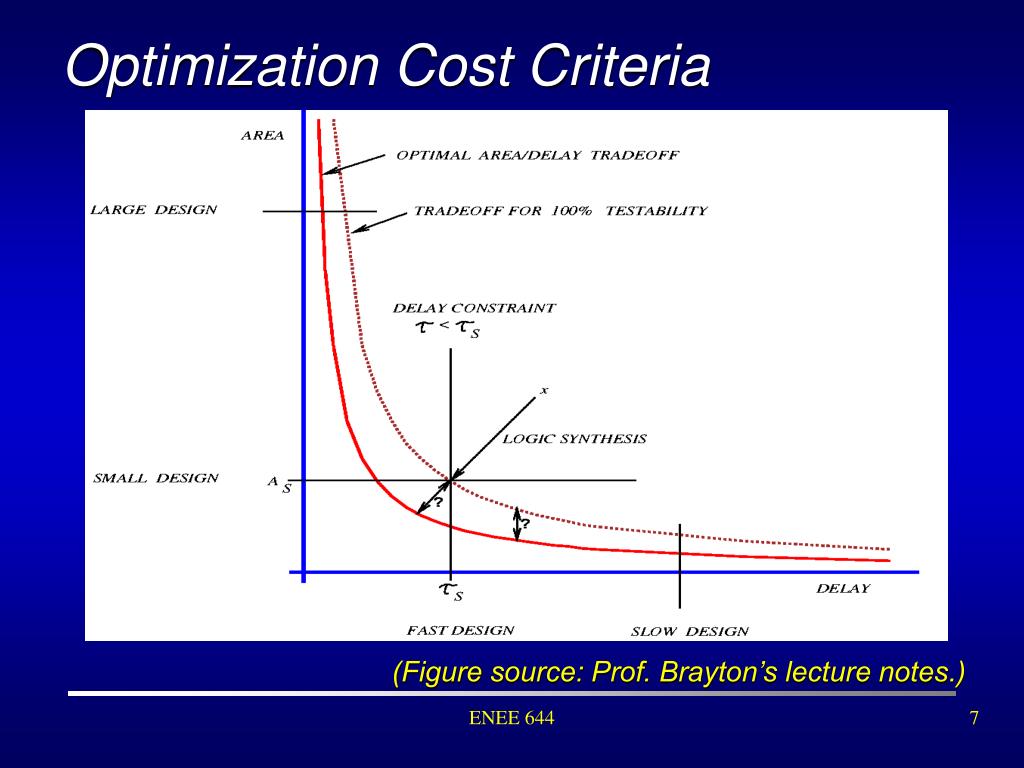 Optimization Cost Criteria

AREA

OPTIMAL AREA/DELAY TRADEOFF

LARGE DESIGN

TRADEOFF FOR 100% TESTABILITY

DELAY CONSTRAINT

$\tau < \tau_S$

x

LOGIC SYNTHESIS

SMALL DESIGN

$A_S$

?

?

$\tau_S$

DELAY

FAST DESIGN

SLOW DESIGN

(Figure source: Prof. Brayton's lecture notes.)

ENEE 644

7